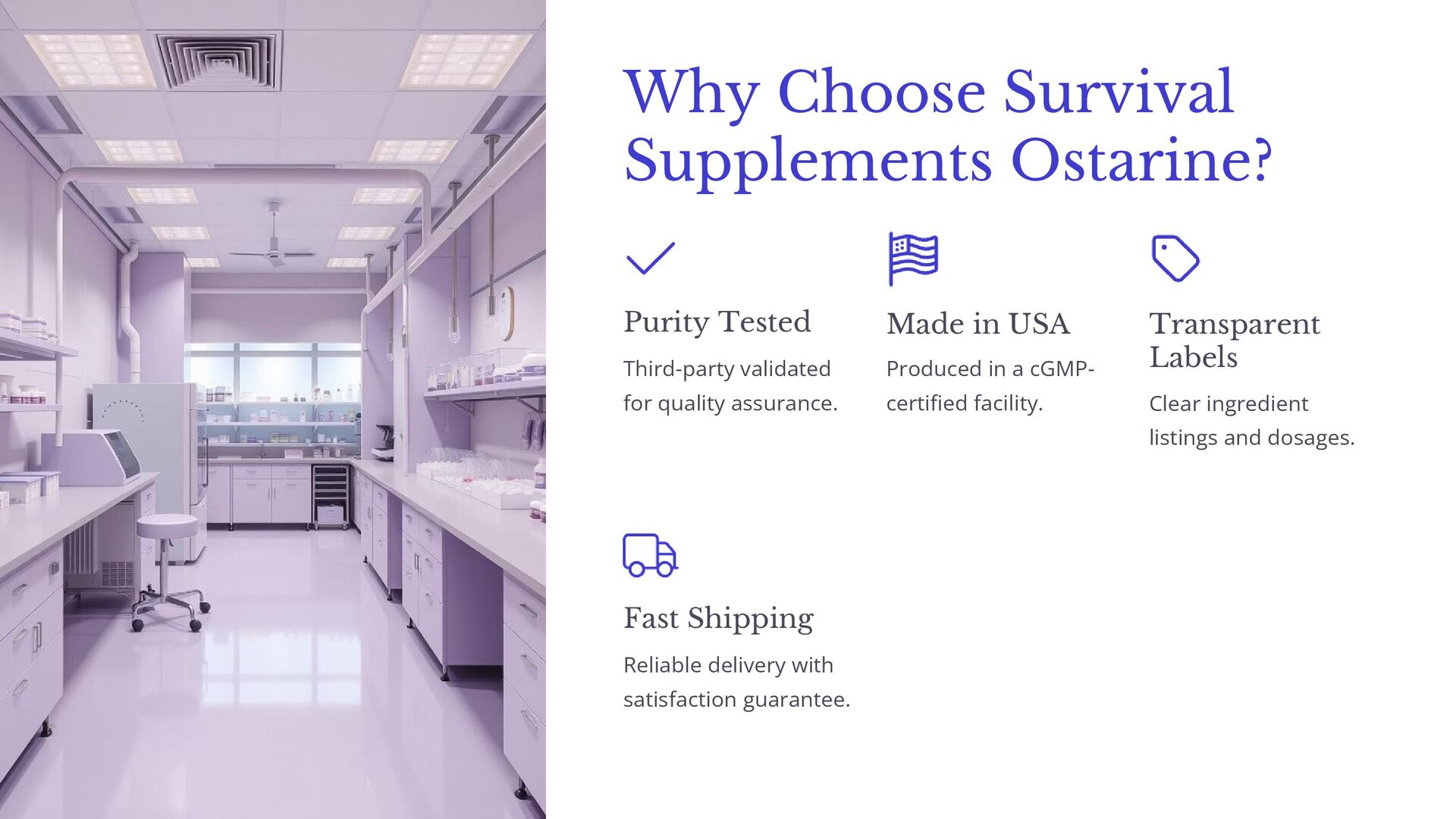 Why Choose Survival Supplements Ostarine?

Purity Tested

Third-party validated for quality assurance.

Made in USA

Produced in a cGMP-certified facility.

Transparent Labels

Clear ingredient listings and dosages.

Fast Shipping

Reliable delivery with satisfaction guarantee.